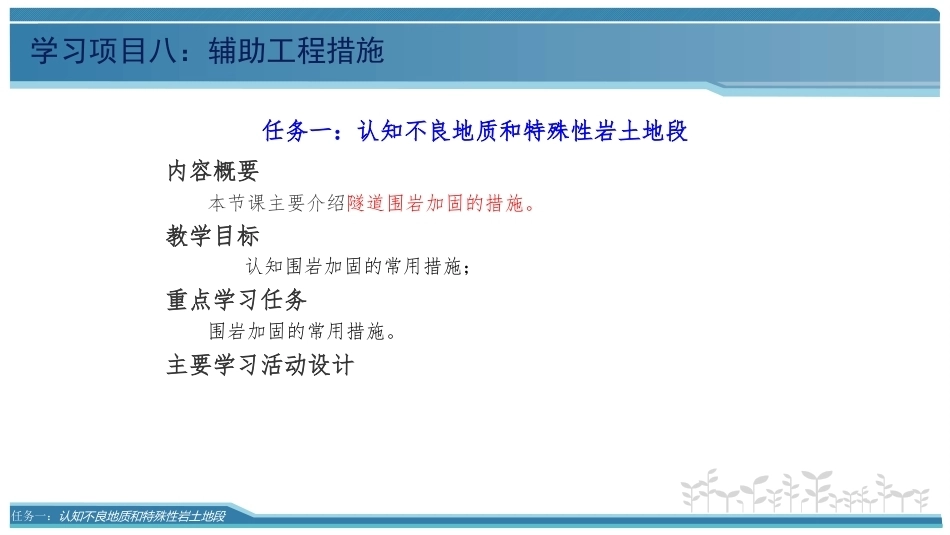 学习项目八：辅助工程措施

任务一：认知不良地质和特殊性岩土地段

内容概要

本节课主要介绍隧道围岩加固的措施。

教学目标

认知围岩加固的常用措施；

重点学习任务

围岩加固的常用措施。

主要学习活动设计

任务一：认知不良地质和特殊性岩土地段